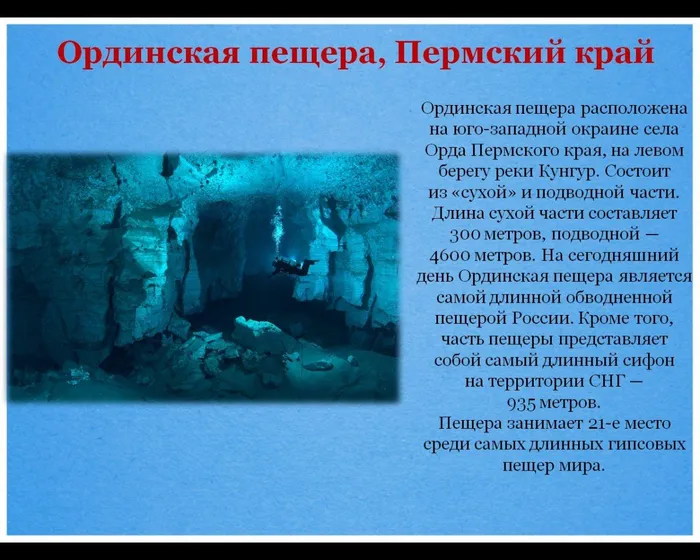 Ординская пещера, Пермский край

Ординская пещера расположена на юго-западной окраине села Орда Пермского края, на левом берегу реки Кунгур. Состоит из «сухой» и подводной части. Длина сухой части составляет 300 метров, подводной — 4600 метров. На сегодняшний день Ординская пещера является самой длинной обводненной пещерой России. Кроме того, часть пещеры представляет собой самый длинный сифон на территории СНГ — 935 метров.
Пещера занимает 21-е место среди самых длинных гипсовых пещер мира.